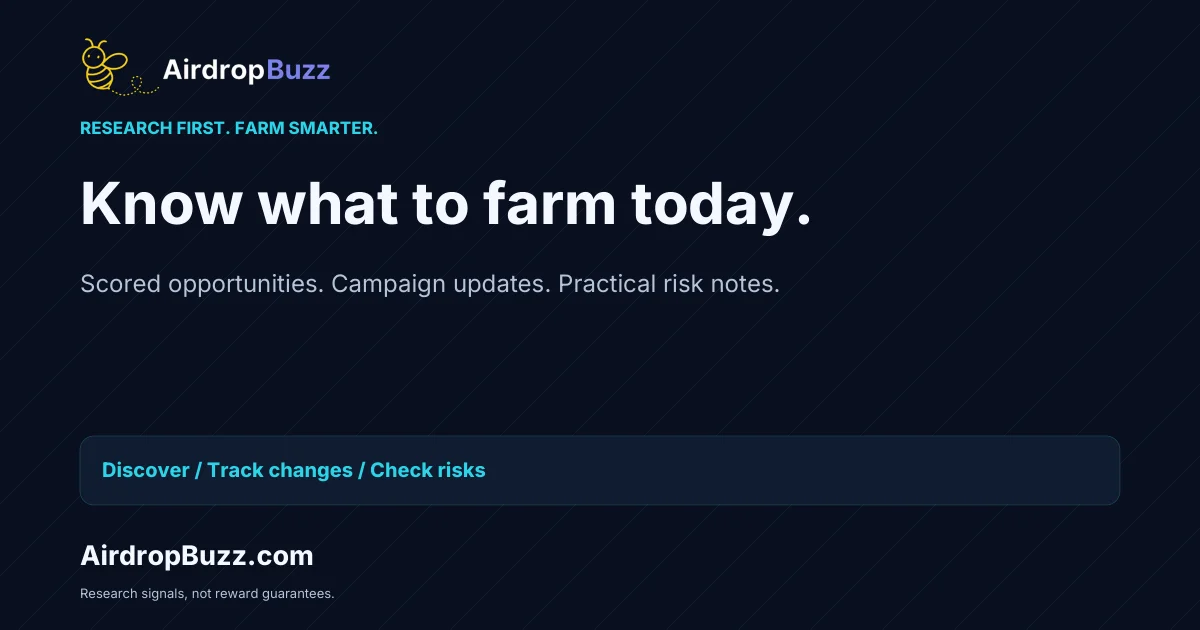 AirdropBuzz

RESEARCH FIRST. FARM SMARTER.

Know what to farm today.

Scored opportunities. Campaign updates. Practical risk notes.

Discover / Track changes / Check risks

AirdropBuzz.com

Research signals, not reward guarantees.